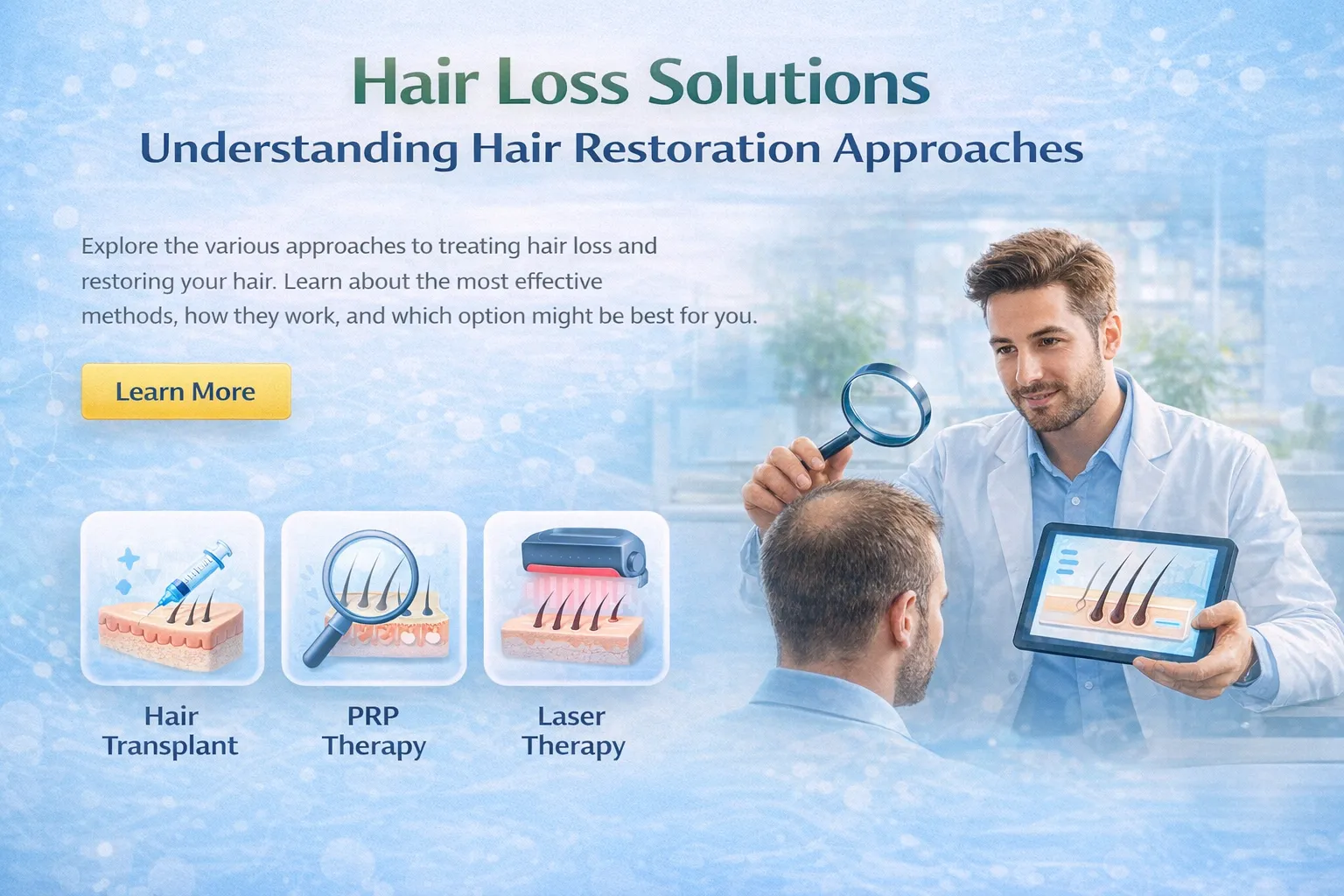 Hair Loss Solutions

Understanding Hair Restoration Approaches

Explore the various approaches to treating hair loss and restoring your hair. Learn about the most effective methods, how they work, and which option might be best for you.

Learn More

Hair Transplant

PRP Therapy

Laser Therapy